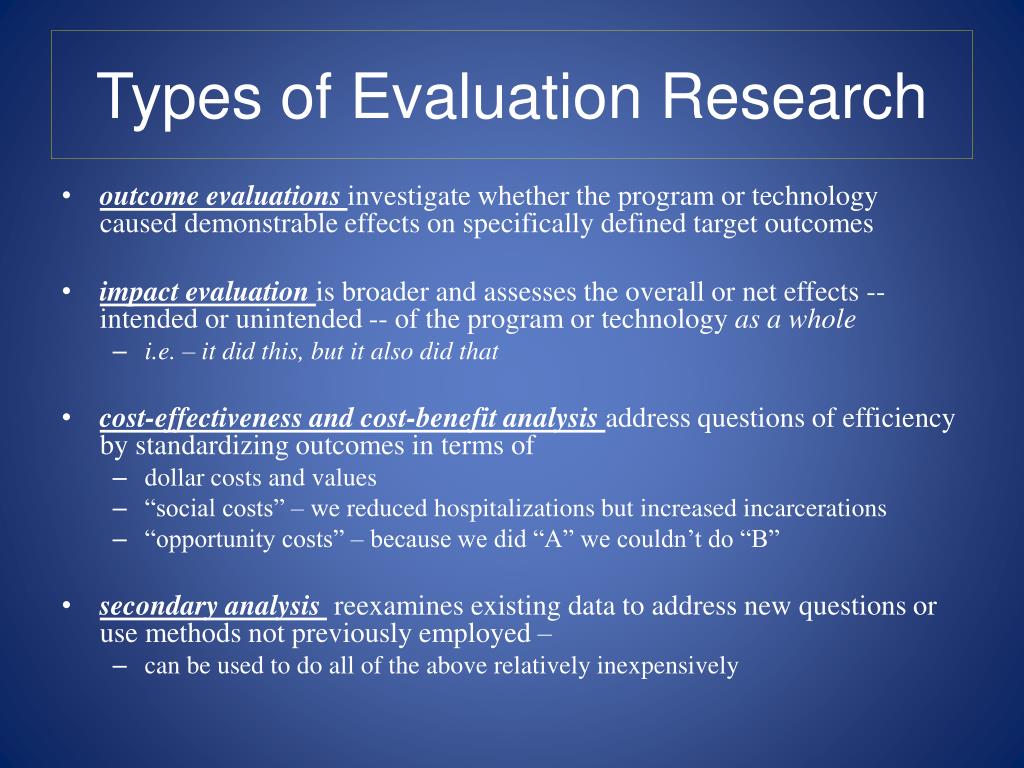 Types of Evaluation Research

• outcome evaluations investigate whether the program or technology caused demonstrable effects on specifically defined target outcomes

• impact evaluation is broader and assesses the overall or net effects -- intended or unintended -- of the program or technology as a whole
– i.e. – it did this, but it also did that

• cost-effectiveness and cost-benefit analysis address questions of efficiency by standardizing outcomes in terms of
– dollar costs and values
– “social costs” – we reduced hospitalizations but increased incarcerations
– “opportunity costs” – because we did “A” we couldn’t do “B”

• secondary analysis reexamines existing data to address new questions or use methods not previously employed –
– can be used to do all of the above relatively inexpensively